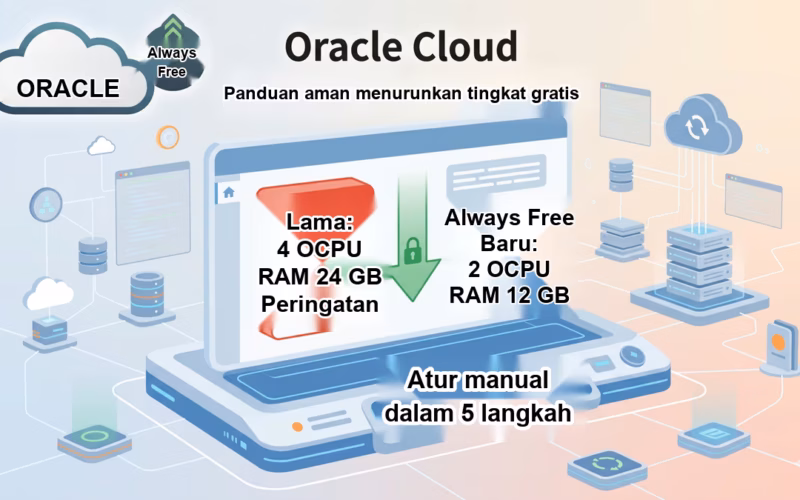 ORACLE

Always Free

Oracle Cloud

Panduan aman menurunkan tingkat gratis

Lama:
4 OCPU
RAM 24 GB
Peringatan

Always Free
Baru:
2 OCPU
RAM 12 GB

Atur manual
dalam 5 langkah